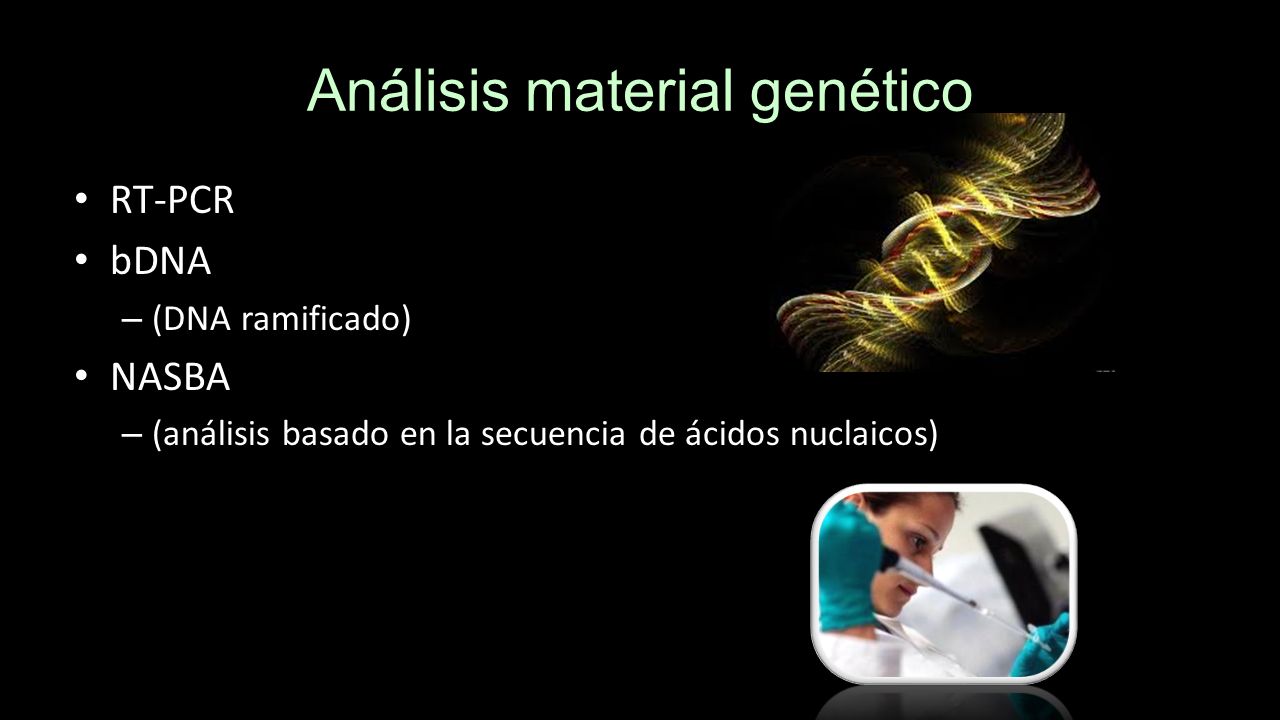 Análisis material genético

• RT-PCR
• bDNA
– (DNA ramificado)
• NASBA
– (análisis basado en la secuencia de ácidos nuclaicos)